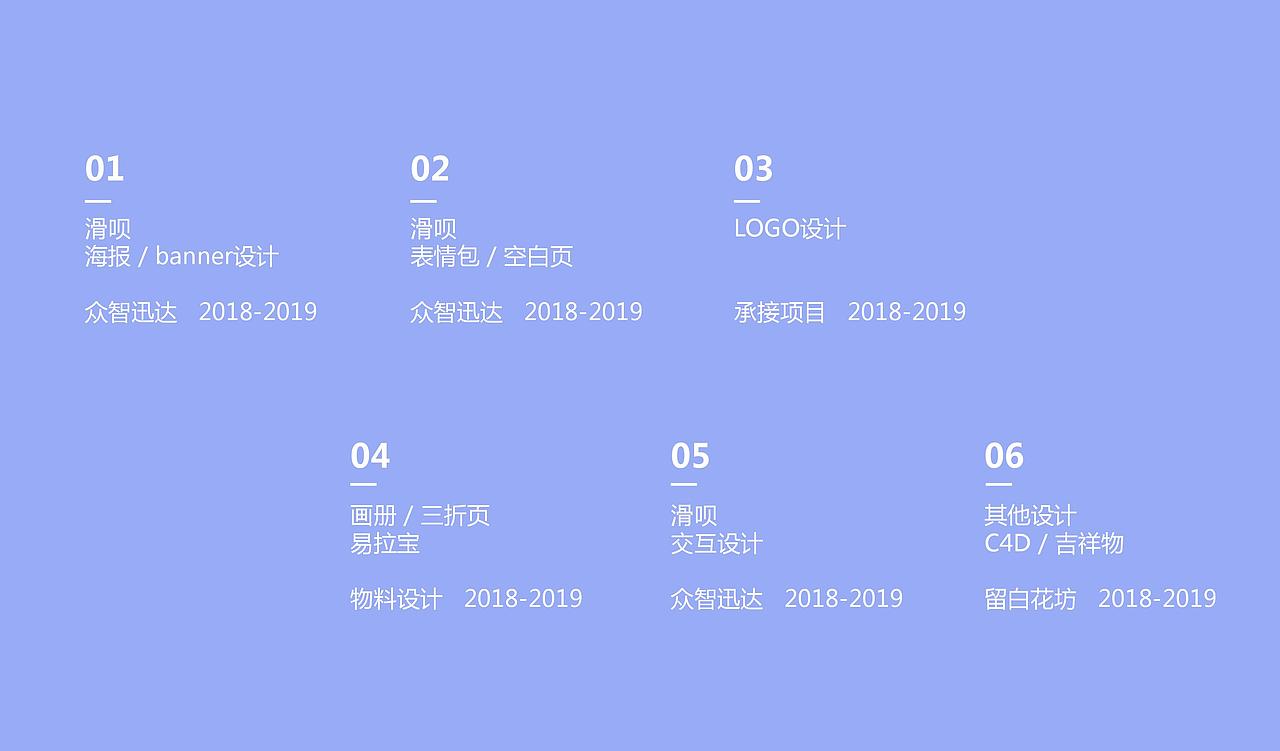 01
滑呗
海报 / banner设计

众智迅达 2018-2019

02
滑呗
表情包 / 空白页

众智迅达 2018-2019

03
LOGO设计

承接项目 2018-2019

04
画册 / 三折页
易拉宝

物料设计 2018-2019

05
滑呗
交互设计

众智迅达 2018-2019

06
其他设计
C4D / 吉祥物

留白花坊 2018-2019